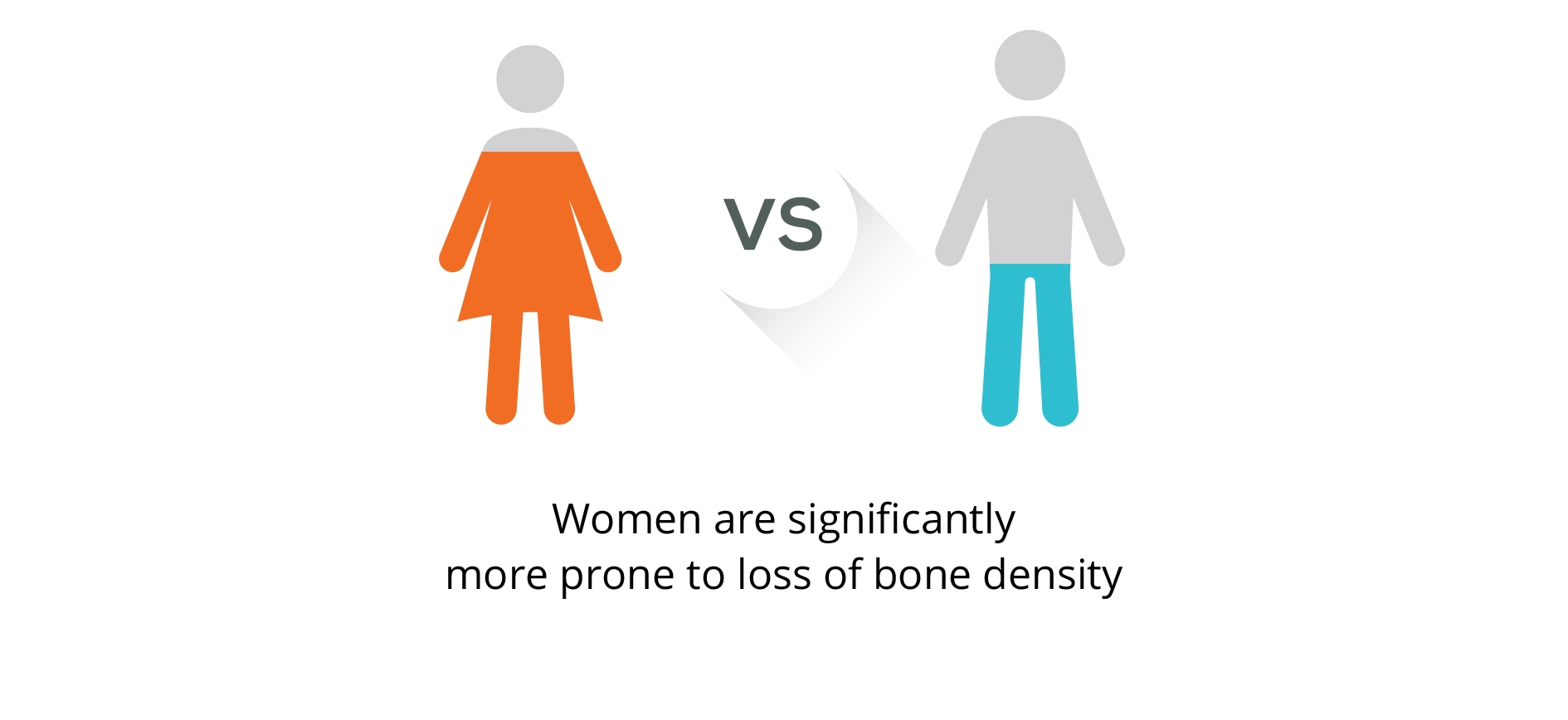 VS

Women are significantly more prone to loss of bone density